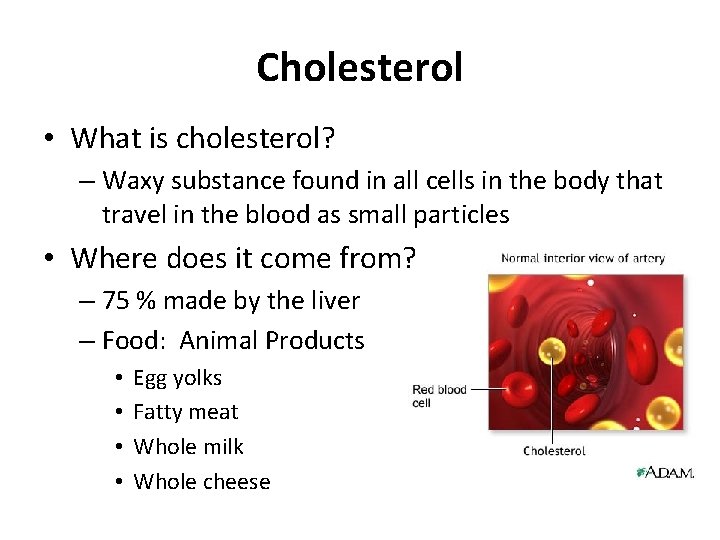 Cholesterol

• What is cholesterol?

– Waxy substance found in all cells in the body that travel in the blood as small particles

• Where does it come from?

– 75 % made by the liver

– Food: Animal Products

• Egg yolks

• Fatty meat

• Whole milk

• Whole cheese

Normal interior view of artery

Red blood cell

Cholesterol

A.D.A.M.